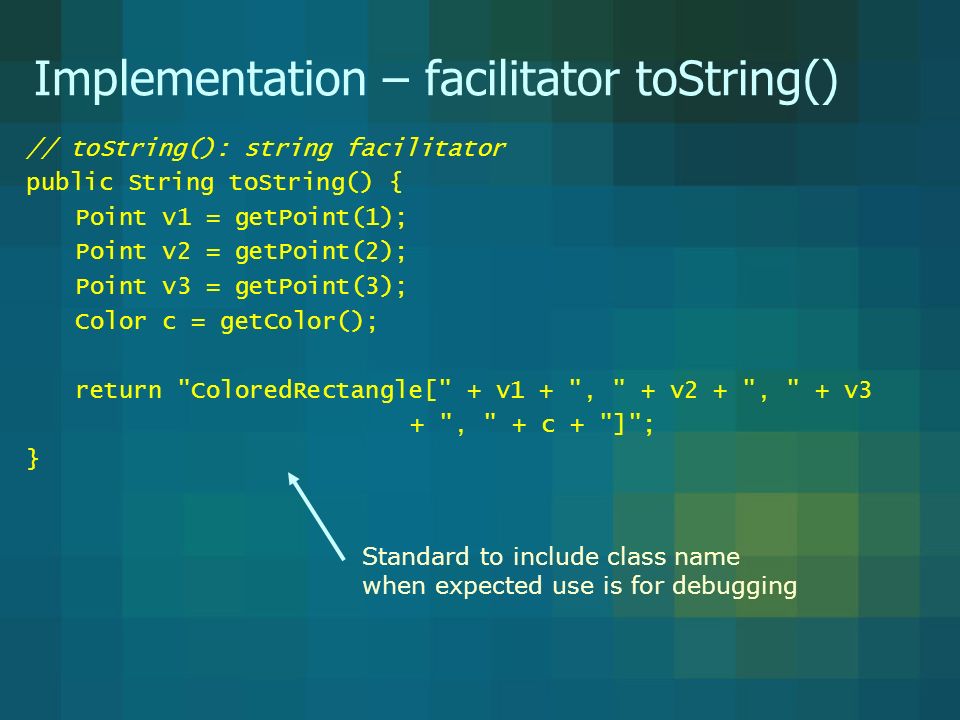 Implementation – facilitator toString()

// toString(): string facilitator
public String toString() {
Point v1 = getPoint(1);
Point v2 = getPoint(2);
Point v3 = getPoint(3);
Color c = getColor();

return "ColoredRectangle[" + v1 + ", " + v2 + ", " + v3
+ ", " + c + "]";
}

Standard to include class name when expected use is for debugging